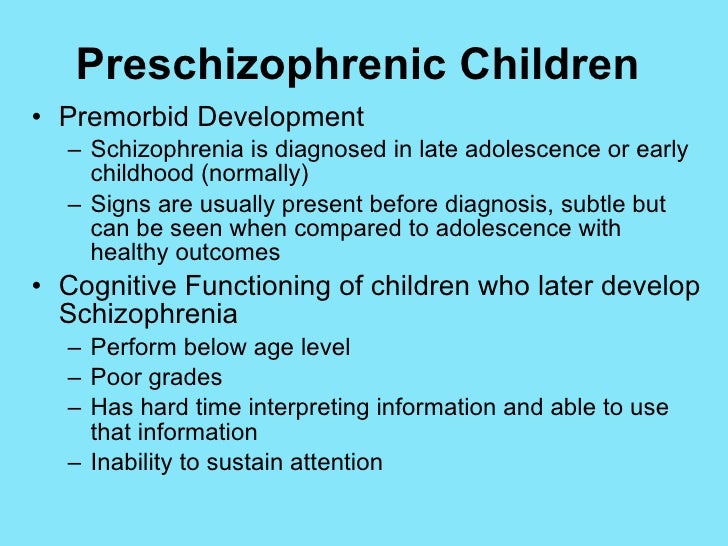 Preschizophrenic Children

• Premorbid Development
– Schizophrenia is diagnosed in late adolescence or early childhood (normally)
– Signs are usually present before diagnosis, subtle but can be seen when compared to adolescence with healthy outcomes

• Cognitive Functioning of children who later develop Schizophrenia
– Perform below age level
– Poor grades
– Has hard time interpreting information and able to use that information
– Inability to sustain attention